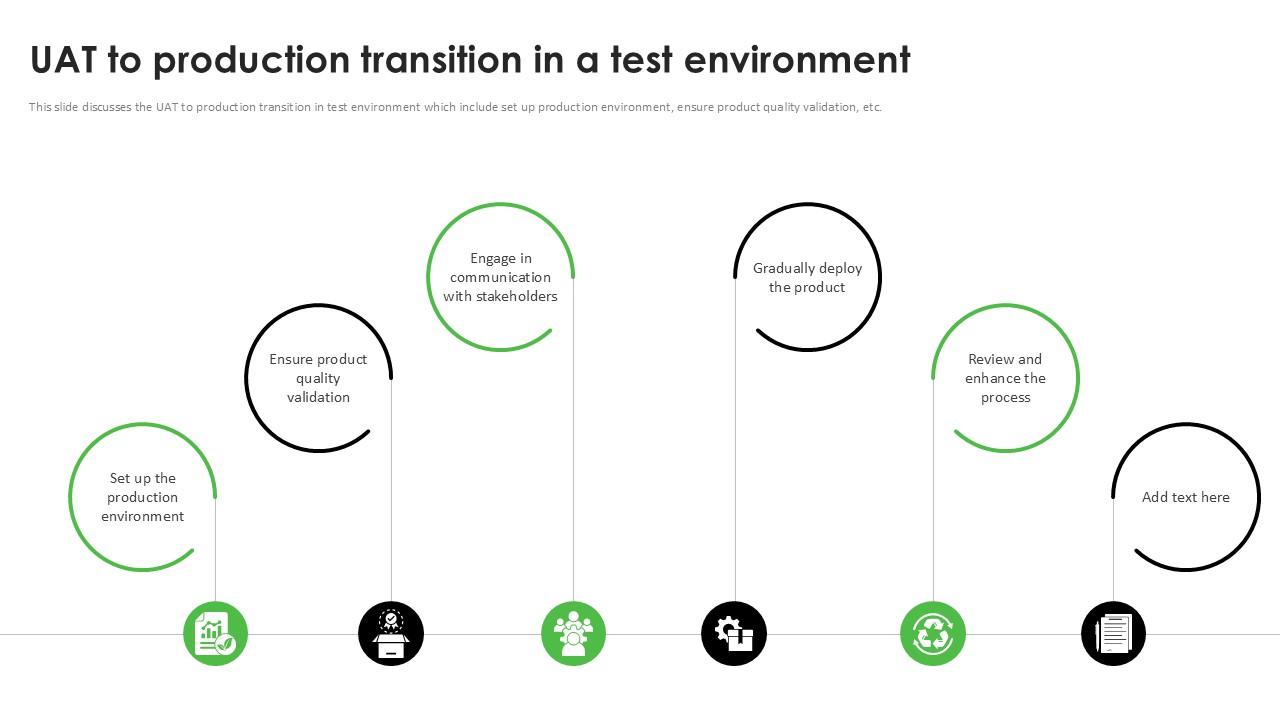 UAT to production transition in a test environment

This slide discusses the UAT to production transition in test environment which include set up production environment, ensure product quality validation, etc.

Set up the production environment

Ensure product quality validation

Engage in communication with stakeholders

Gradually deploy the product

Review and enhance the process

Add text here